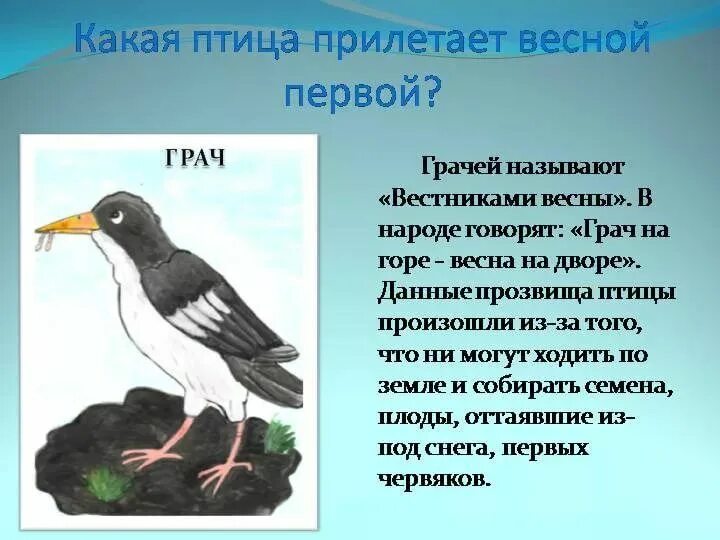 Какая птица прилетает весной первой?

ГРАЧ

Грачей называют «Вестниками весны». В народе говорят: «Грач на горе - весна на дворе». Данные прозвища птицы произошли из-за того, что ни могут ходить по земле и собирать семена, плоды, оттаявшие из-под снега, первых червяков.